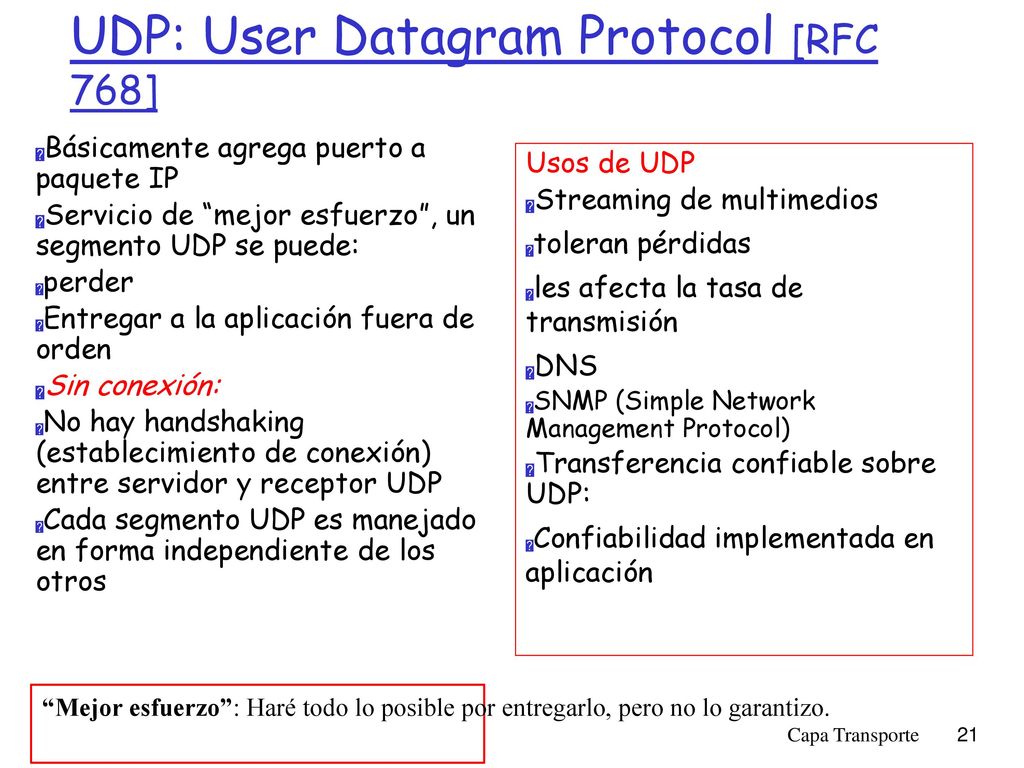 UDP: User Datagram Protocol [RFC 768]

Básicamente agrega puerto a paquete IP

Servicio de “mejor esfuerzo”, un segmento UDP se puede:

perder

Entregar a la aplicación fuera de orden

Sin conexión:

No hay handshaking (establecimiento de conexión) entre servidor y receptor UDP

Cada segmento UDP es manejado en forma independiente de los otros

Usos de UDP

Streaming de multimedios

toleran pérdidas

les afecta la tasa de transmisión

DNS

SNMP (Simple Network Management Protocol)

Transferencia confiable sobre UDP:

Confiabilidad implementada en aplicación

“Mejor esfuerzo”: Haré todo lo posible por entregarlo, pero no lo garantizo.

Capa Transporte 21